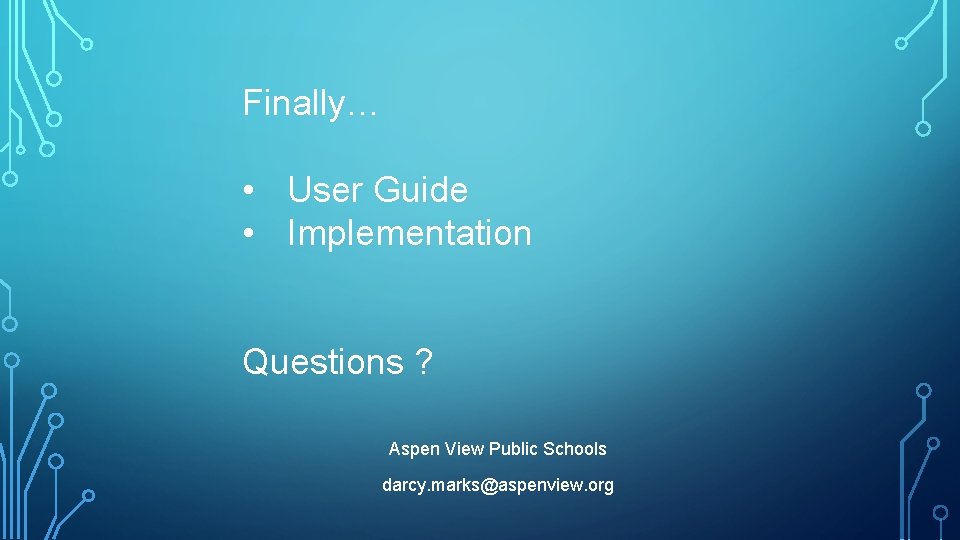 Finally…

• User Guide
• Implementation

Questions ?

Aspen View Public Schools

darcy.marks@aspenview.org